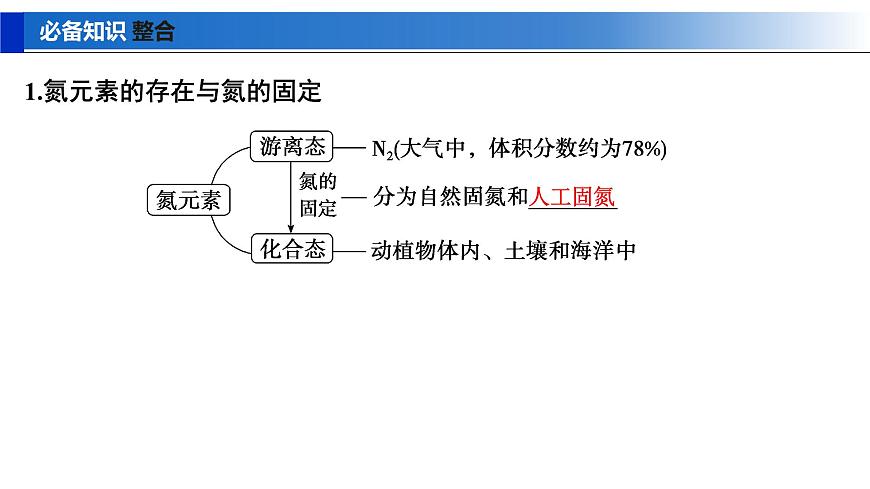 必备知识 整合

1.氮元素的存在与氮的固定

氮元素

游离态 —— $N_2$(大气中，体积分数约为78%)

氮的固定 —— 分为自然固氮和人工固氮

化合态 —— 动植物体内、土壤和海洋中